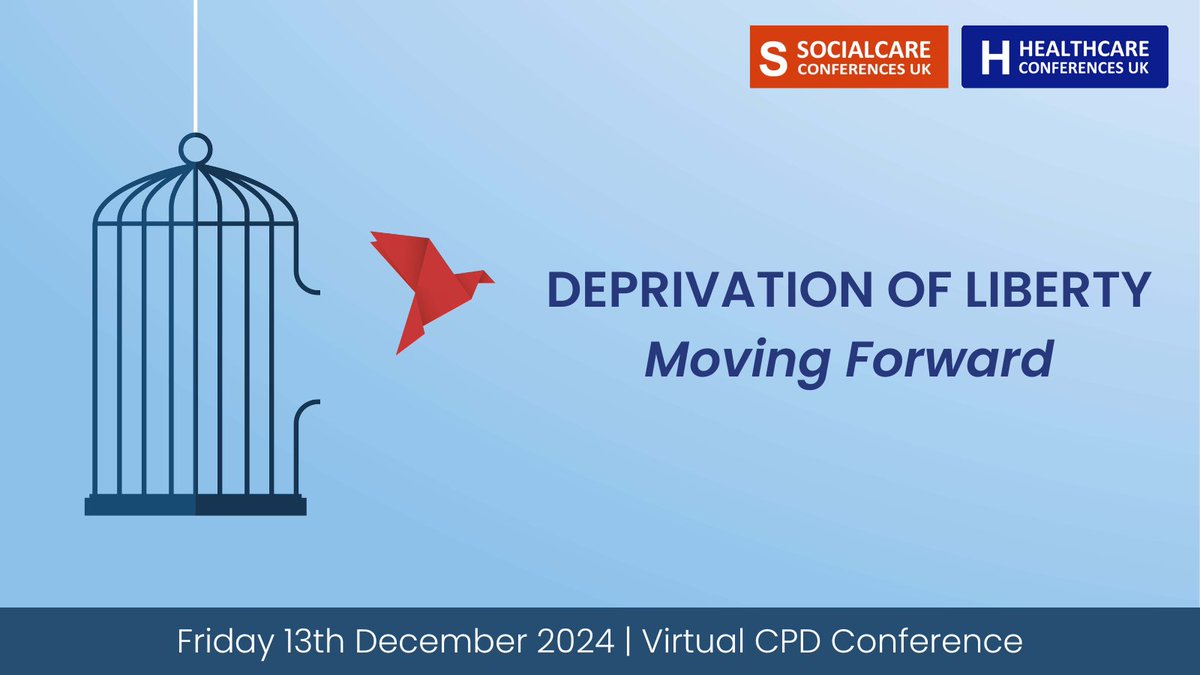 S SOCIALCARE CONFERENCES UK

H HEALTHCARE CONFERENCES UK

DEPRIVATION OF LIBERTY
Moving Forward

Friday 13th December 2024 | Virtual CPD Conference